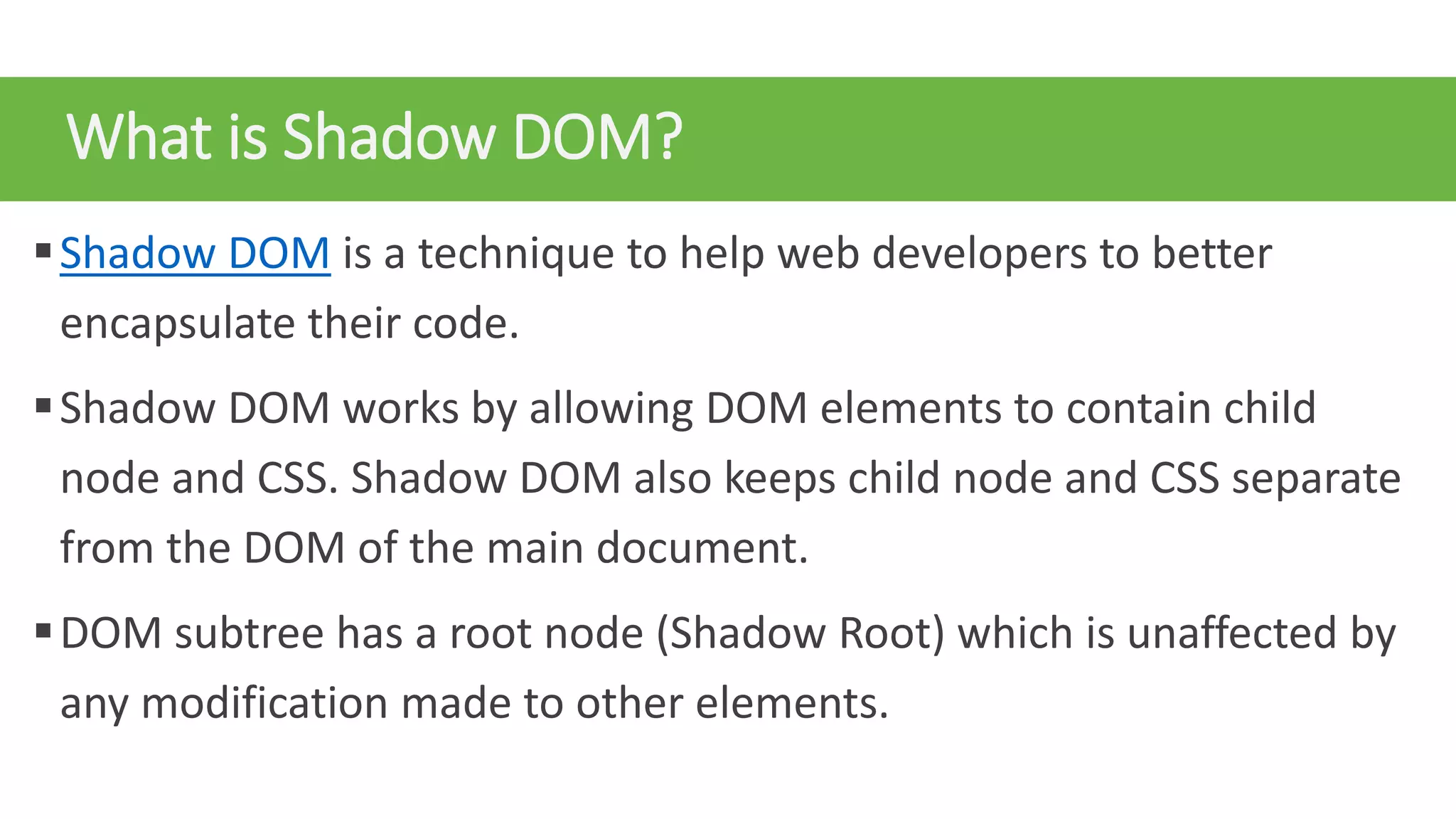 What is Shadow DOM?

▪ Shadow DOM is a technique to help web developers to better encapsulate their code.

▪ Shadow DOM works by allowing DOM elements to contain child node and CSS. Shadow DOM also keeps child node and CSS separate from the DOM of the main document.

▪ DOM subtree has a root node (Shadow Root) which is unaffected by any modification made to other elements.